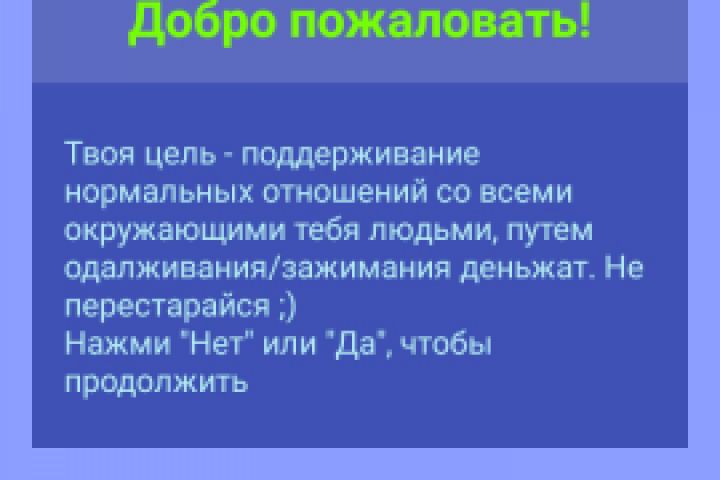 Добро пожаловать!

Твоя цель - поддерживание нормальных отношений со всеми окружающими тебя людьми, путем одалживания/зажимания деньжат. Не перестарайся ;)
Нажми "Нет" или "Да", чтобы продолжить